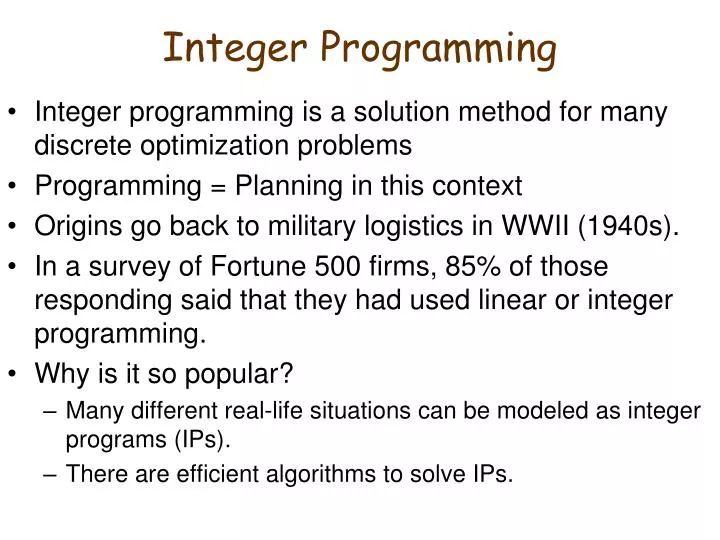 Integer Programming

• Integer programming is a solution method for many discrete optimization problems
• Programming = Planning in this context
• Origins go back to military logistics in WWII (1940s).
• In a survey of Fortune 500 firms, 85% of those responding said that they had used linear or integer programming.
• Why is it so popular?
– Many different real-life situations can be modeled as integer programs (IPs).
– There are efficient algorithms to solve IPs.